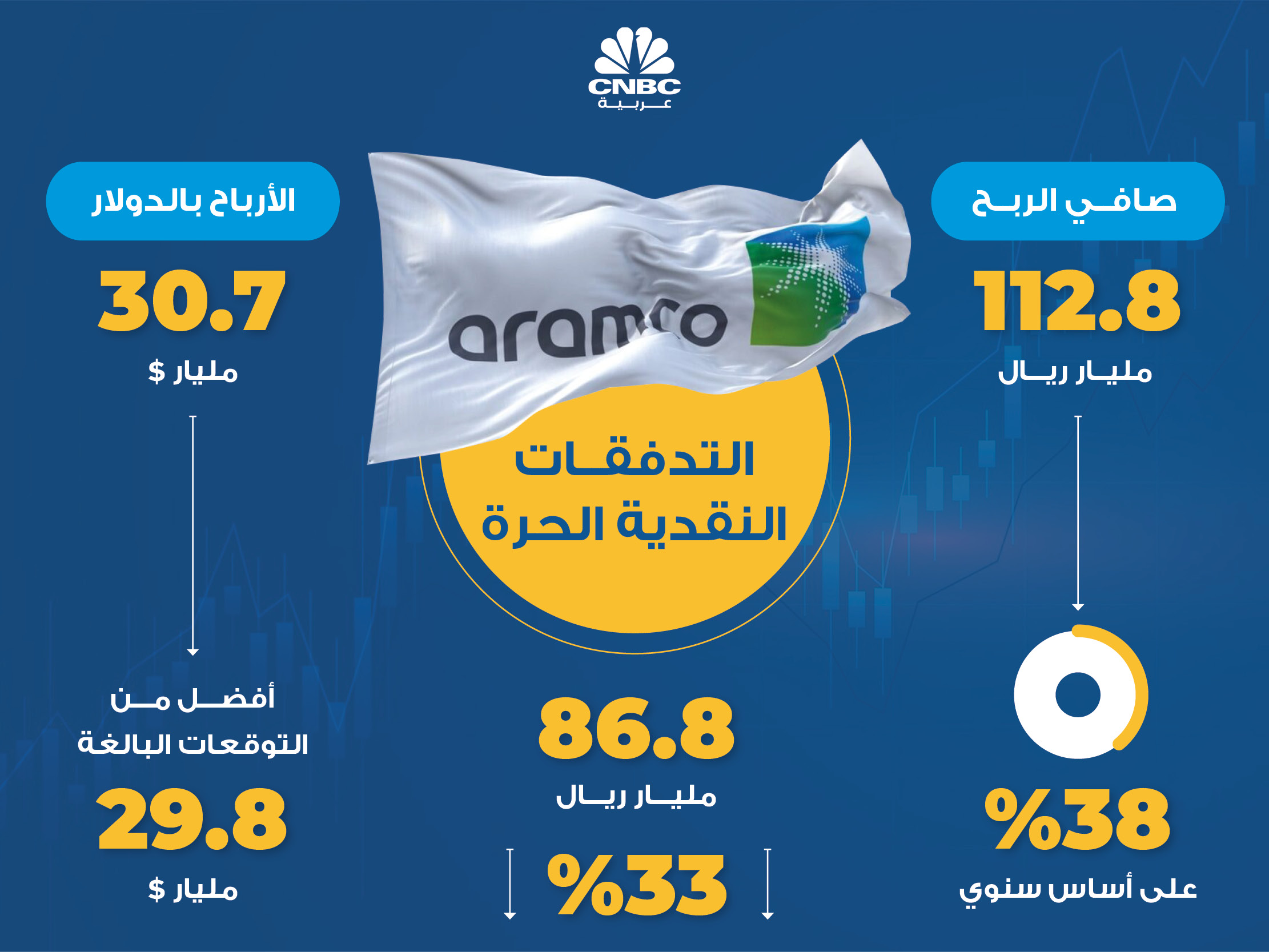 CNBC
عربية

صافي الربح
112.8
مليار ريال

%38
على أساس سنوي

aramco

التدفقات النقدية الحرة

86.8
مليار ريال

%33

الأرباح بالدولار
30.7
مليار $

أفضل من التوقعات البالغة
29.8
مليار $